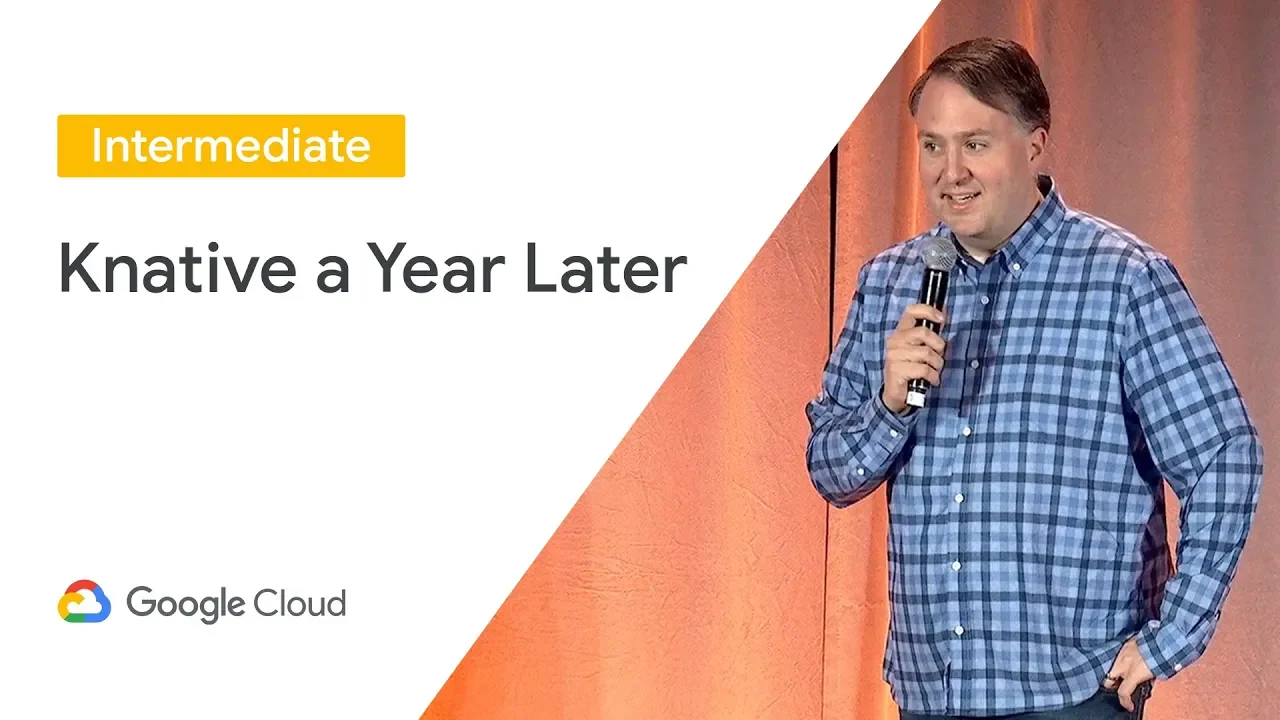 Intermediate

Knative a Year Later

Google Cloud